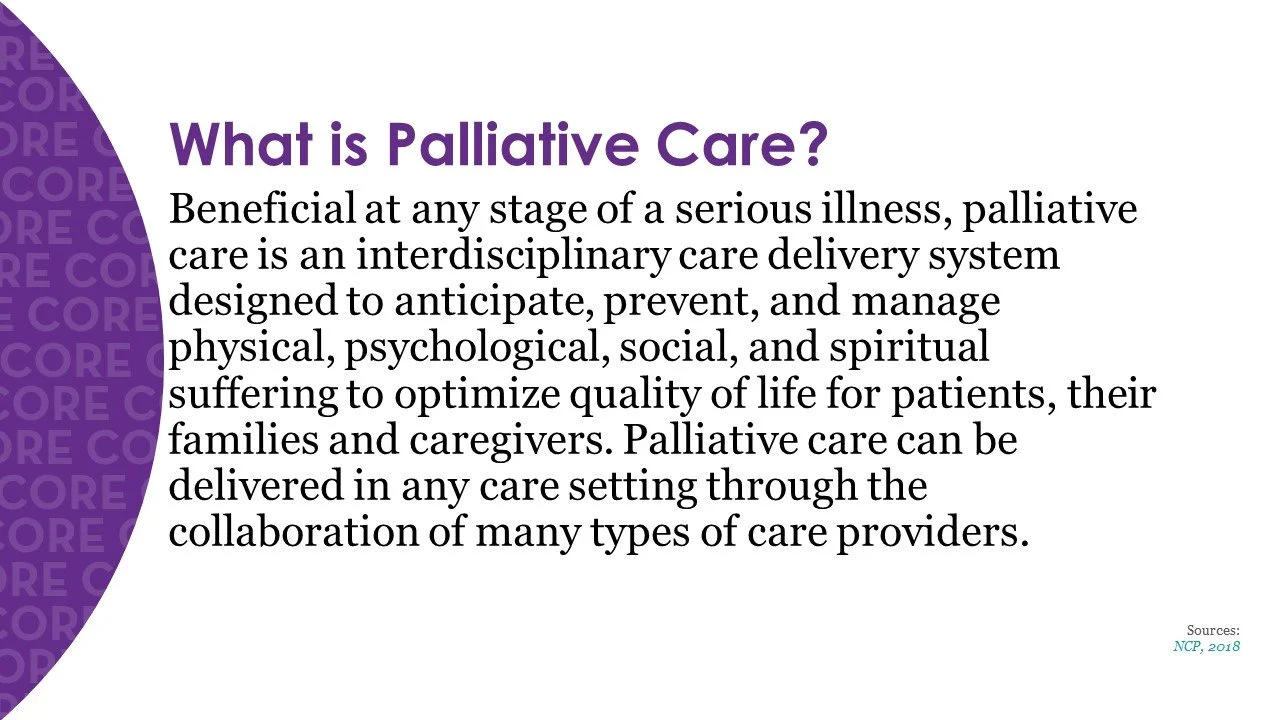 What is Palliative Care?

Beneficial at any stage of a serious illness, palliative care is an interdisciplinary care delivery system designed to anticipate, prevent, and manage physical, psychological, social, and spiritual suffering to optimize quality of life for patients, their families and caregivers. Palliative care can be delivered in any care setting through the collaboration of many types of care providers.

Sources:
NCP, 2018